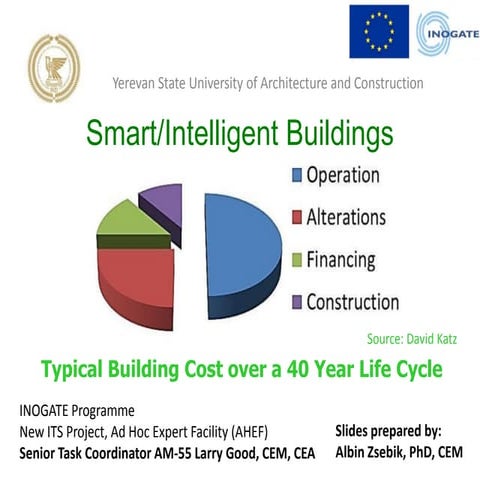 INOGATE

Yerevan State University of Architecture and Construction

Smart/Intelligent Buildings

Operation
Alterations
Financing
Construction

Source: David Katz

Typical Building Cost over a 40 Year Life Cycle

INOGATE Programme
New ITS Project, Ad Hoc Expert Facility (AHEF)
Senior Task Coordinator AM-55 Larry Good, CEM, CEA

Slides prepared by:
Albin Zsebik, PhD, CEM